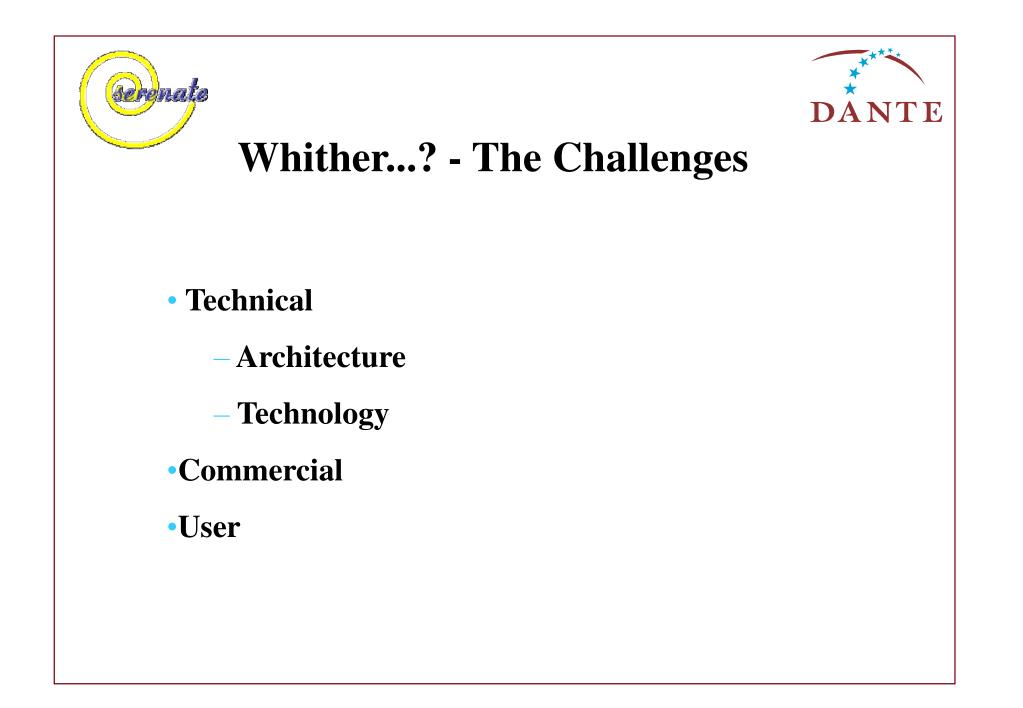 serenate

DANTE

Whither...? - The Challenges

• Technical

– Architecture

– Technology

•Commercial

•User